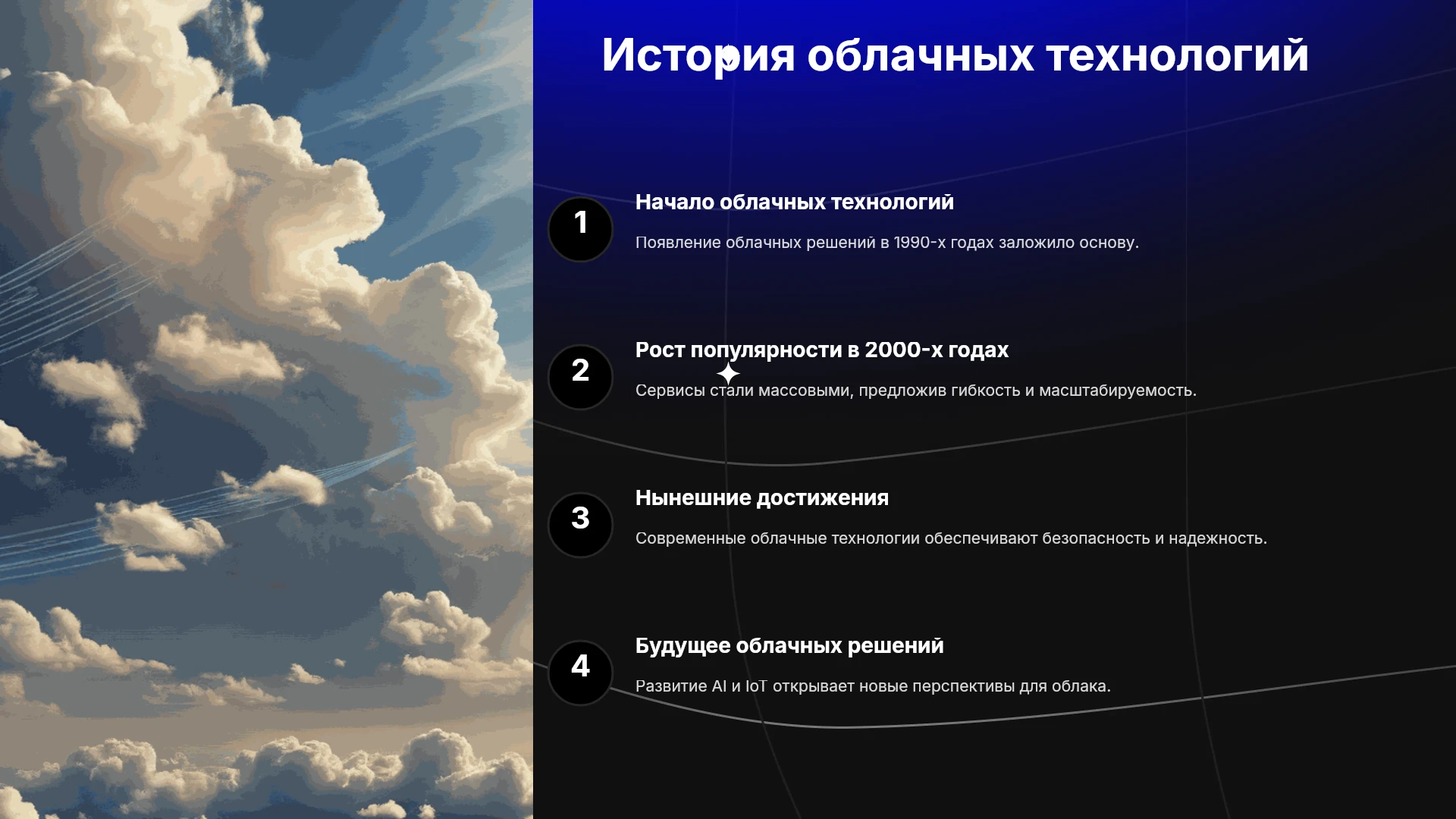 История облачных технологий

1

Начало облачных технологий

Появление облачных решений в 1990-х годах заложило основу.

2

Рост популярности в 2000-х годах

Сервисы стали массовыми, предложив гибкость и масштабируемость.

3

Нынешние достижения

Современные облачные технологии обеспечивают безопасность и надежность.

4

Будущее облачных решений

Развитие AI и IoT открывает новые перспективы для облака.